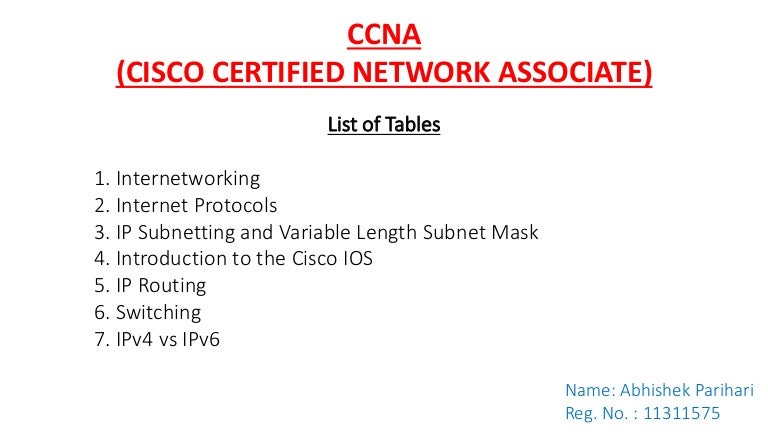 CCNA
(CISCO CERTIFIED NETWORK ASSOCIATE)

List of Tables

1. Internetworking
2. Internet Protocols
3. IP Subnetting and Variable Length Subnet Mask
4. Introduction to the Cisco IOS
5. IP Routing
6. Switching
7. IPv4 vs IPv6

Name: Abhishek Parihari
Reg. No. : 11311575